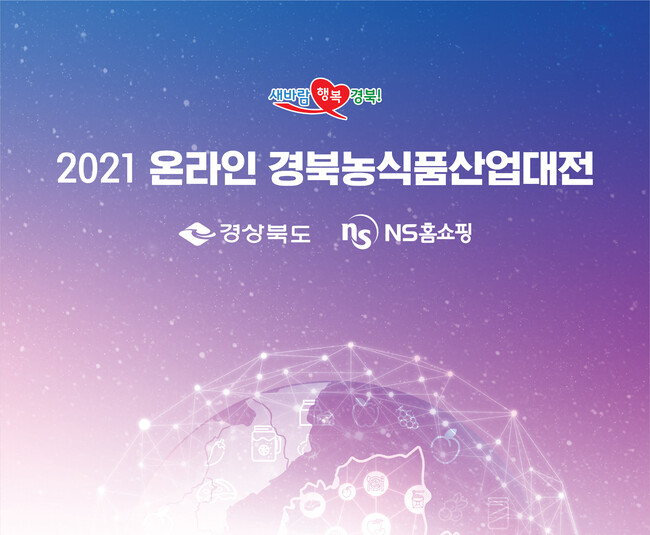 새바람 행복 경북!

2021 온라인 경북농식품산업대전

경상북도 ns NS홈쇼핑